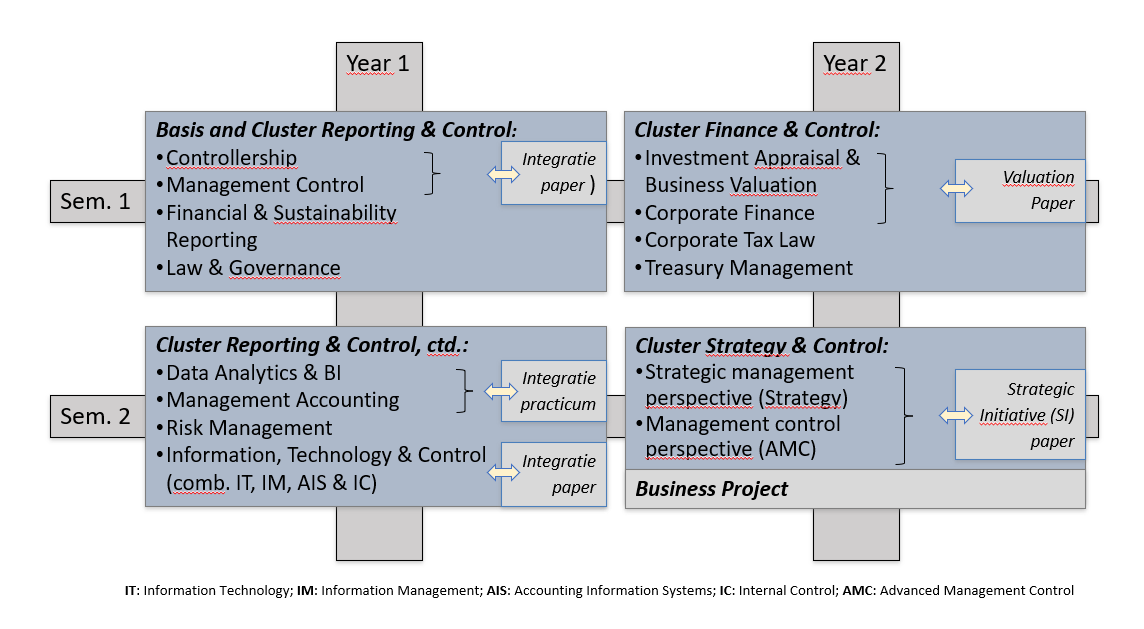 Year 1

Year 2

Sem. 1

Sem. 2

Basis and Cluster Reporting & Control:
• Controllership
• Management Control
• Financial & Sustainability Reporting
• Law & Governance

Integratie paper )

Cluster Finance & Control:
• Investment Appraisal & Business Valuation
• Corporate Finance
• Corporate Tax Law
• Treasury Management

Valuation Paper

Cluster Reporting & Control, ctd.:
• Data Analytics & BI
• Management Accounting
• Risk Management
• Information, Technology & Control (comb. IT, IM, AIS & IC)

Integratie practicum

Integratie paper

Cluster Strategy & Control:
• Strategic management perspective (Strategy)
• Management control perspective (AMC)

Strategic Initiative (SI) paper

Business Project

IT: Information Technology; IM: Information Management; AIS: Accounting Information Systems; IC: Internal Control; AMC: Advanced Management Control